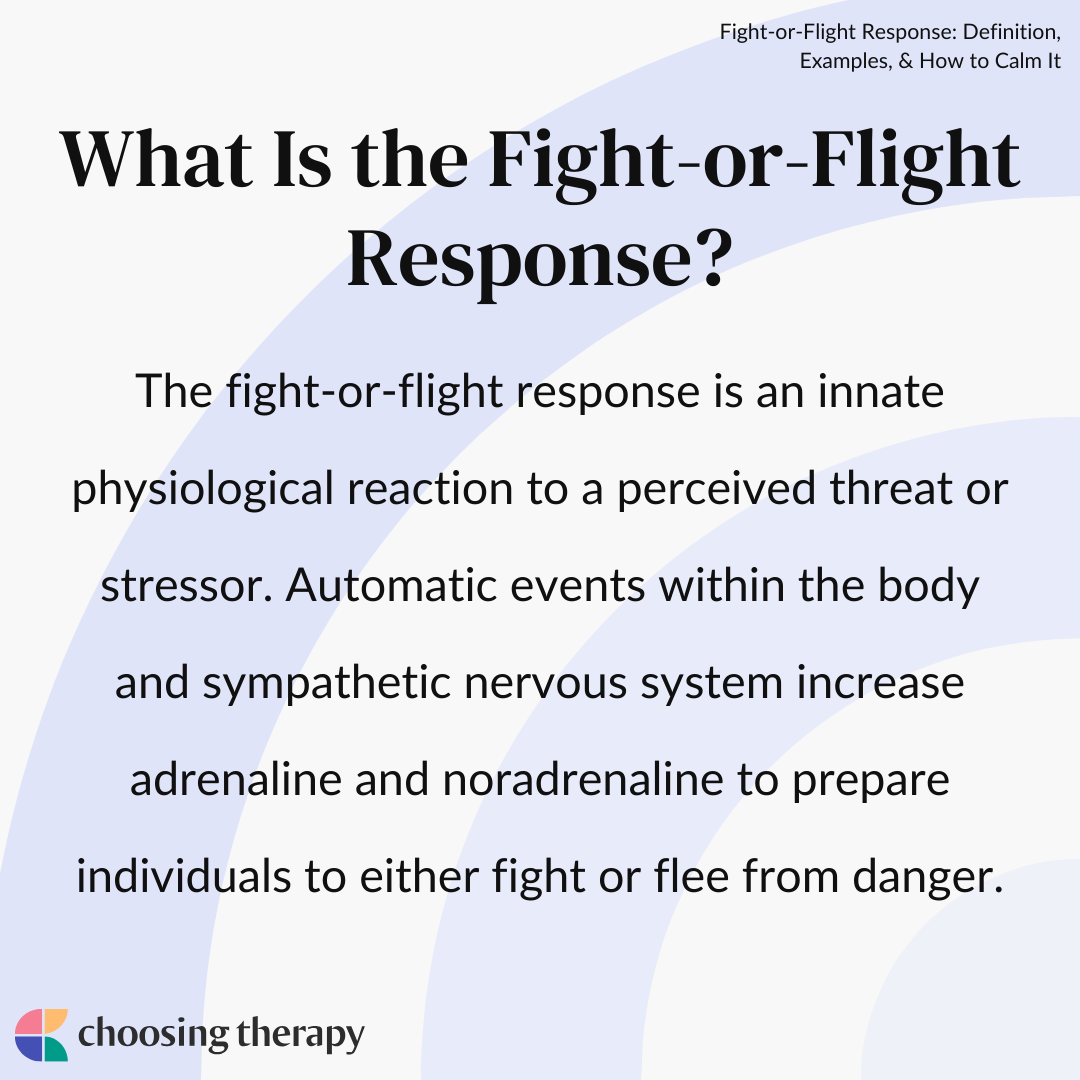 Fight-or-Flight Response: Definition, Examples, & How to Calm It

What Is the Fight-or-Flight Response?

The fight-or-flight response is an innate physiological reaction to a perceived threat or stressor. Automatic events within the body and sympathetic nervous system increase adrenaline and noradrenaline to prepare individuals to either fight or flee from danger.

choosing therapy